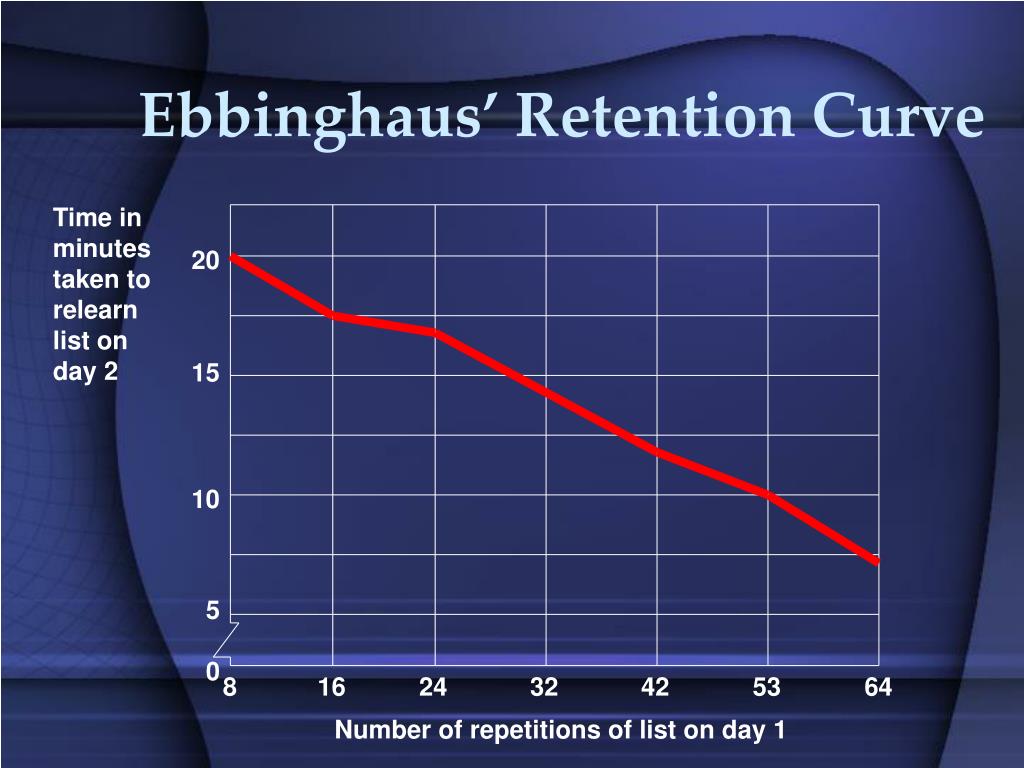 Ebbinghaus' Retention Curve

Time in minutes taken to relearn list on day 2

20
15
10
5
0

8
16
24
32
42
53
64

Number of repetitions of list on day 1